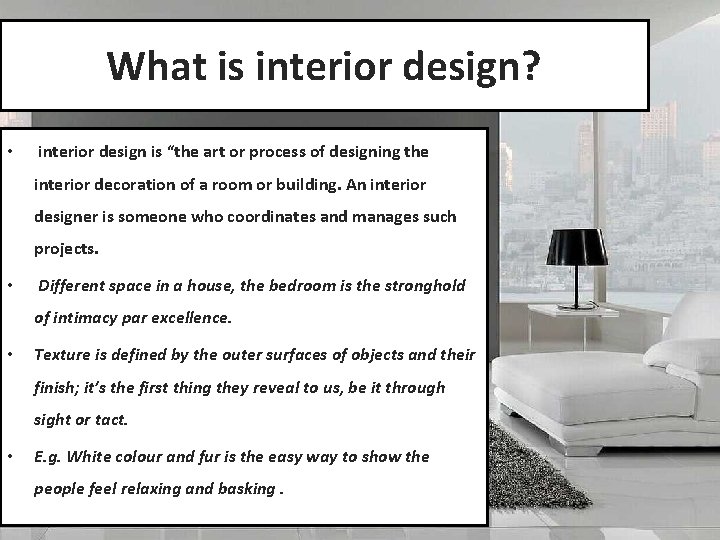 What is interior design?

• interior design is “the art or process of designing the interior decoration of a room or building. An interior designer is someone who coordinates and manages such projects.

• Different space in a house, the bedroom is the stronghold of intimacy par excellence.

• Texture is defined by the outer surfaces of objects and their finish; it’s the first thing they reveal to us, be it through sight or tact.

• E.g. White colour and fur is the easy way to show the people feel relaxing and basking .